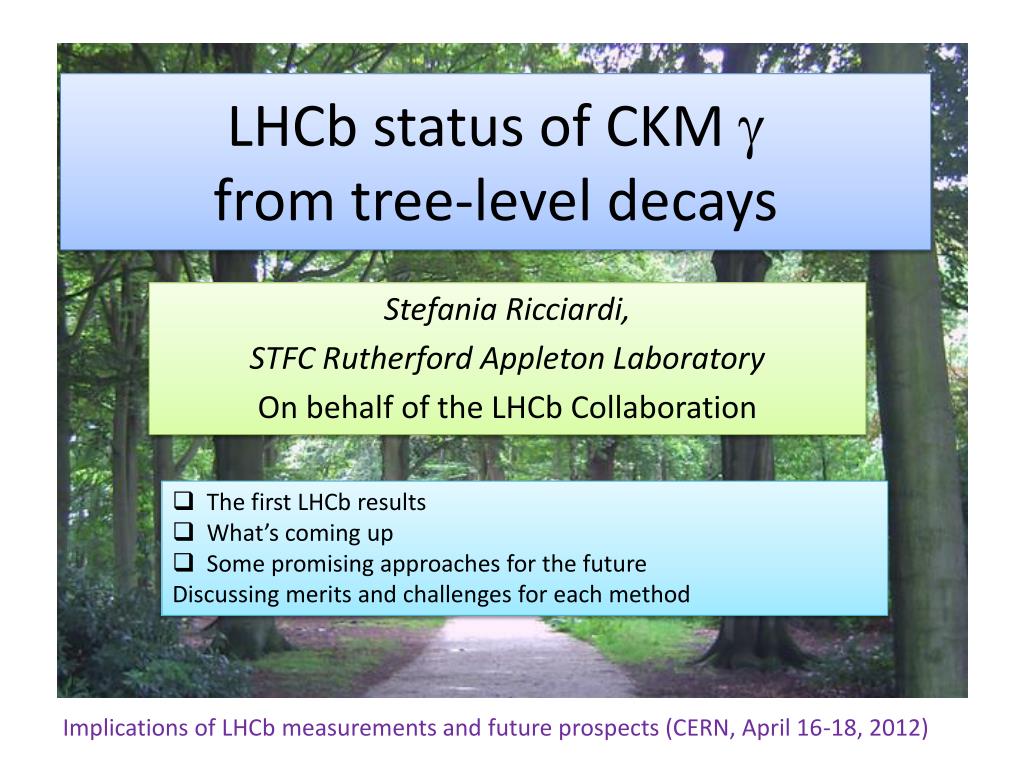 LHCb status of CKM $\gamma$ from tree-level decays

Stefania Ricciardi,
STFC Rutherford Appleton Laboratory
On behalf of the LHCb Collaboration

❑ The first LHCb results
❑ What's coming up
❑ Some promising approaches for the future
Discussing merits and challenges for each method

Implications of LHCb measurements and future prospects (CERN, April 16-18, 2012)